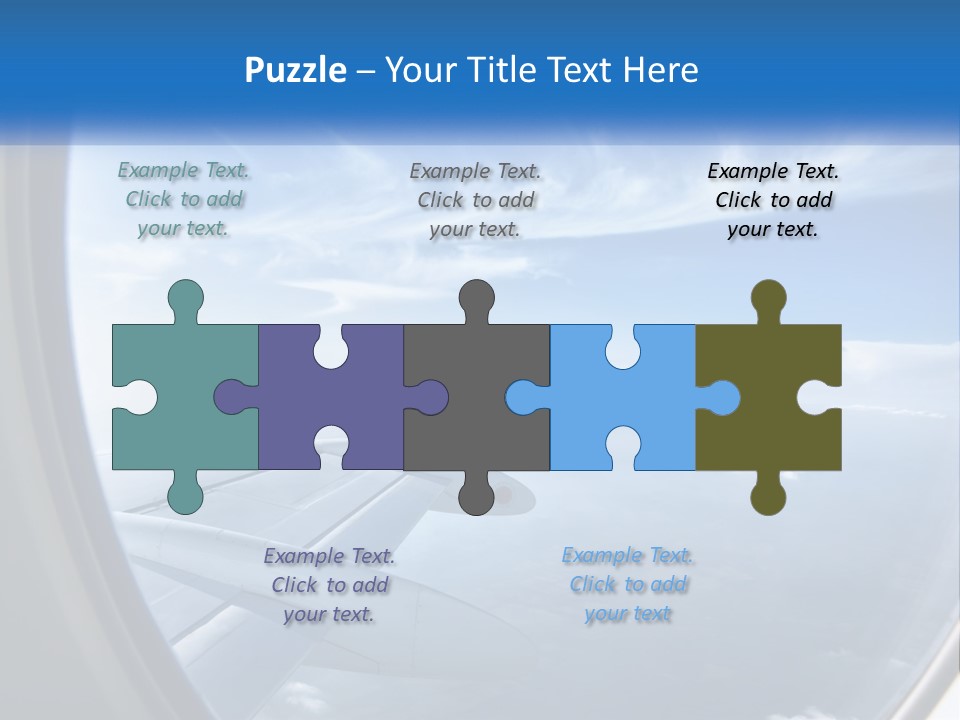 Puzzle – Your Title Text Here

Example Text. Click to add your text.

Example Text. Click to add your text.

Example Text. Click to add your text.

Example Text. Click to add your text.

Example Text. Click to add your text